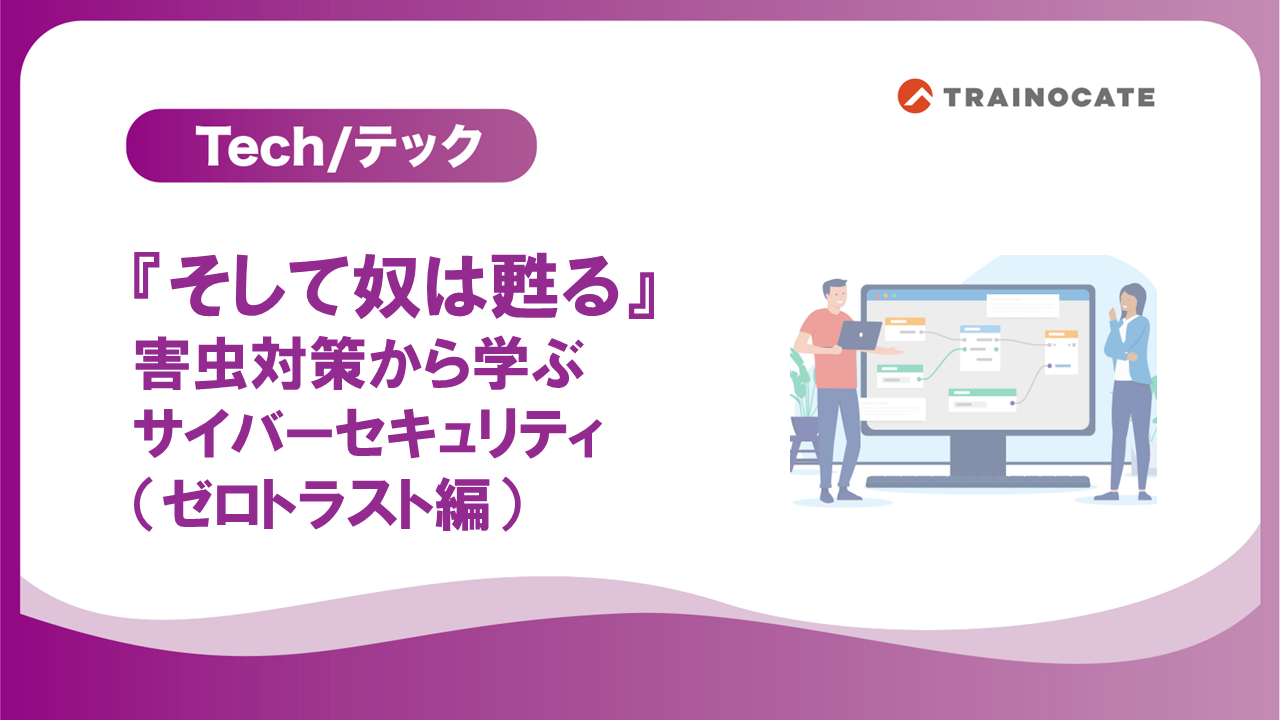 TRAINOCATE

Tech/テック

『そして奴は甦る』
害虫対策から学ぶ
サイバーセキュリティ
（ゼロトラスト編）